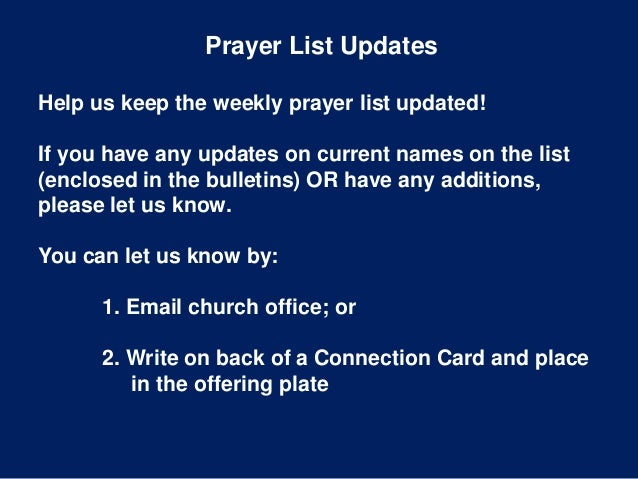 Prayer List Updates

Help us keep the weekly prayer list updated!

If you have any updates on current names on the list (enclosed in the bulletins) OR have any additions, please let us know.

You can let us know by:

1. Email church office; or

2. Write on back of a Connection Card and place in the offering plate